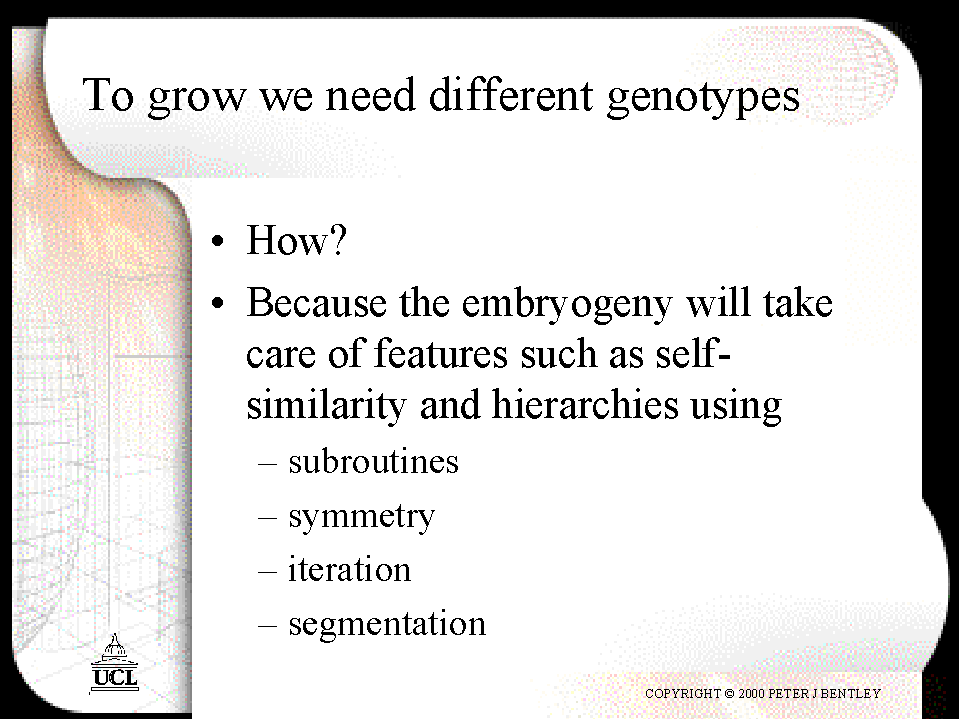 To grow we need different genotypes

• How?
• Because the embryogeny will take care of features such as self-similarity and hierarchies using
– subroutines
– symmetry
– iteration
– segmentation

UCL

COPYRIGHT © 2000 PETER J BENTLEY